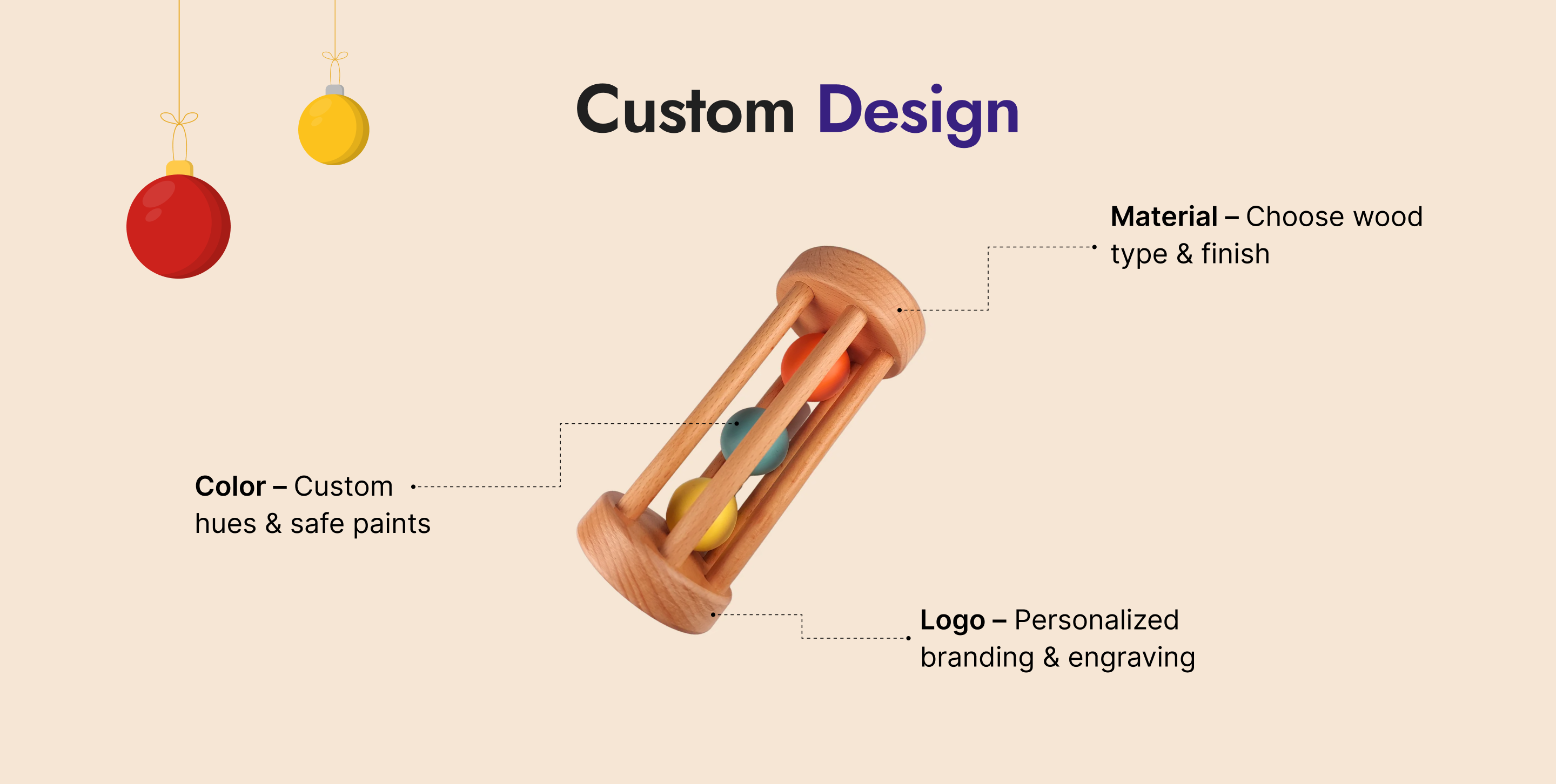 Custom Design

Material – Choose wood type & finish

Color – Custom hues & safe paints

Logo – Personalized branding & engraving